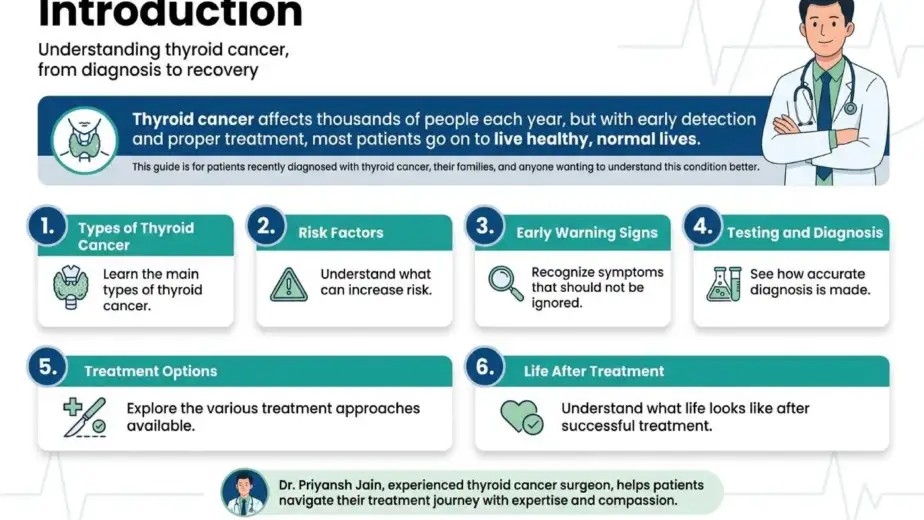 Introduction

Understanding thyroid cancer, from diagnosis to recovery

Thyroid cancer affects thousands of people each year, but with early detection and proper treatment, most patients go on to live healthy, normal lives.

This guide is for patients recently diagnosed with thyroid cancer, their families, and anyone wanting to understand this condition better.

1. Types of Thyroid Cancer

Learn the main types of thyroid cancer.

2. Risk Factors

Understand what can increase risk.

3. Early Warning Signs

Recognize symptoms that should not be ignored.

4. Testing and Diagnosis

See how accurate diagnosis is made.

5. Treatment Options

Explore the various treatment approaches available.

6. Life After Treatment

Understand what life looks like after successful treatment.

Dr. Priyansh Jain, experienced thyroid cancer surgeon, helps patients navigate their treatment journey with expertise and compassion.